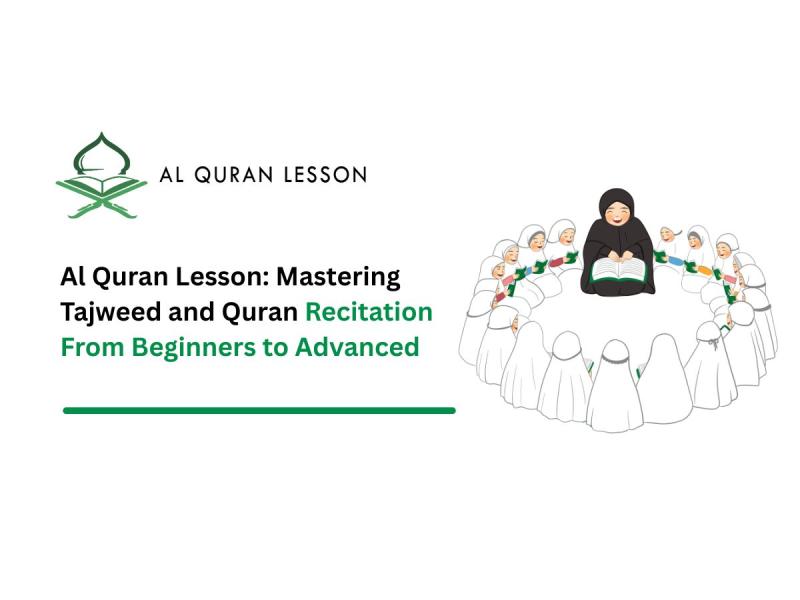 AL QURAN LESSON

Al Quran Lesson: Mastering Tajweed and Quran Recitation From Beginners to Advanced